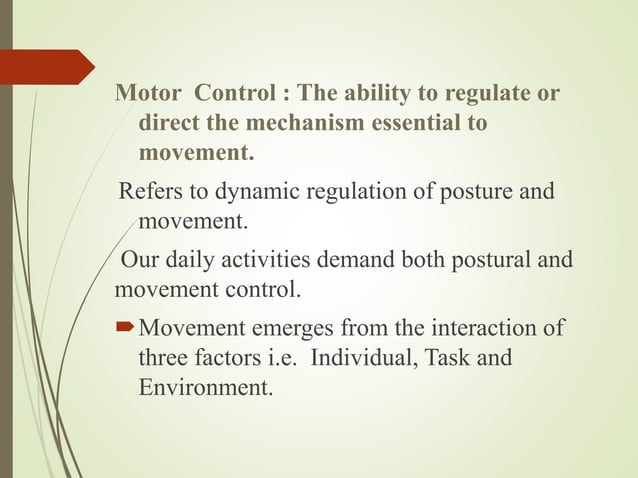 Motor Control : The ability to regulate or direct the mechanism essential to movement.

Refers to dynamic regulation of posture and movement.

Our daily activities demand both postural and movement control.

Movement emerges from the interaction of three factors i.e. Individual, Task and Environment.